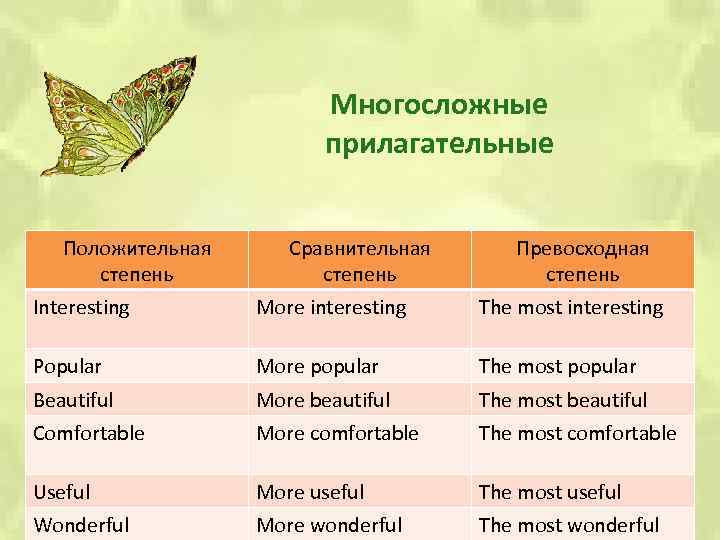 Многосложные прилагательные

| Положительная степень | Сравнительная степень | Превосходная степень |
|---|---|---|
| Interesting | More interesting | The most interesting |
| Popular | More popular | The most popular |
| Beautiful | More beautiful | The most beautiful |
| Comfortable | More comfortable | The most comfortable |
| Useful | More useful | The most useful |
| Wonderful | More wonderful | The most wonderful |